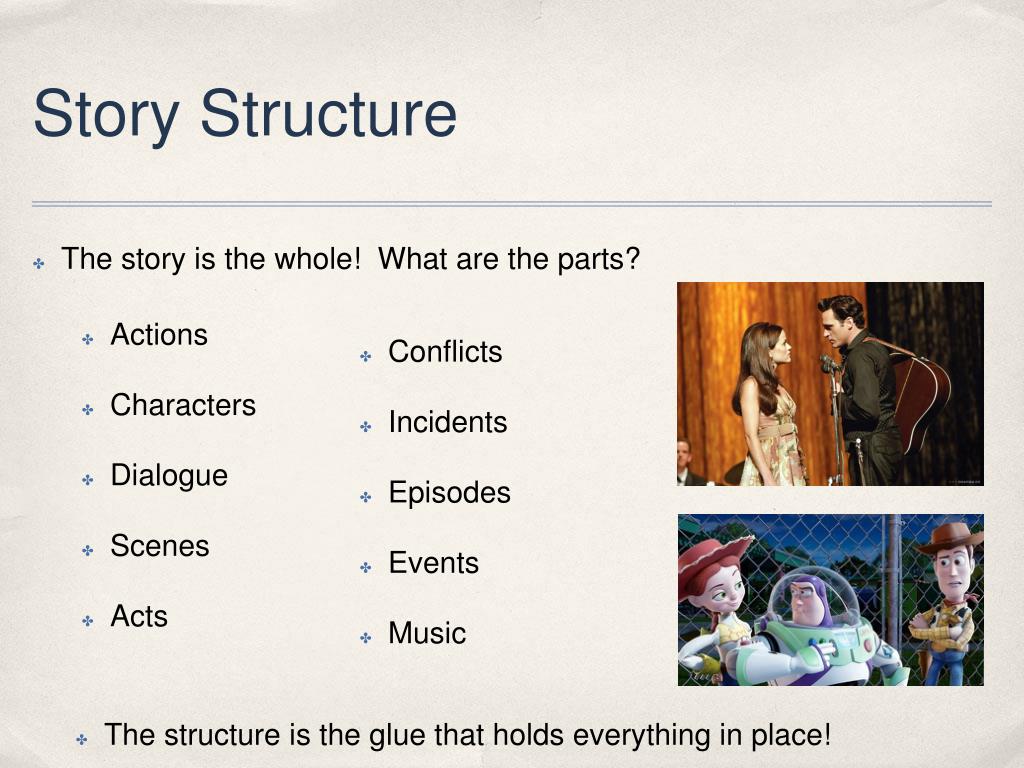 Story Structure

The story is the whole! What are the parts?

Actions

Characters

Dialogue

Scenes

Acts

Conflicts

Incidents

Episodes

Events

Music

The structure is the glue that holds everything in place!